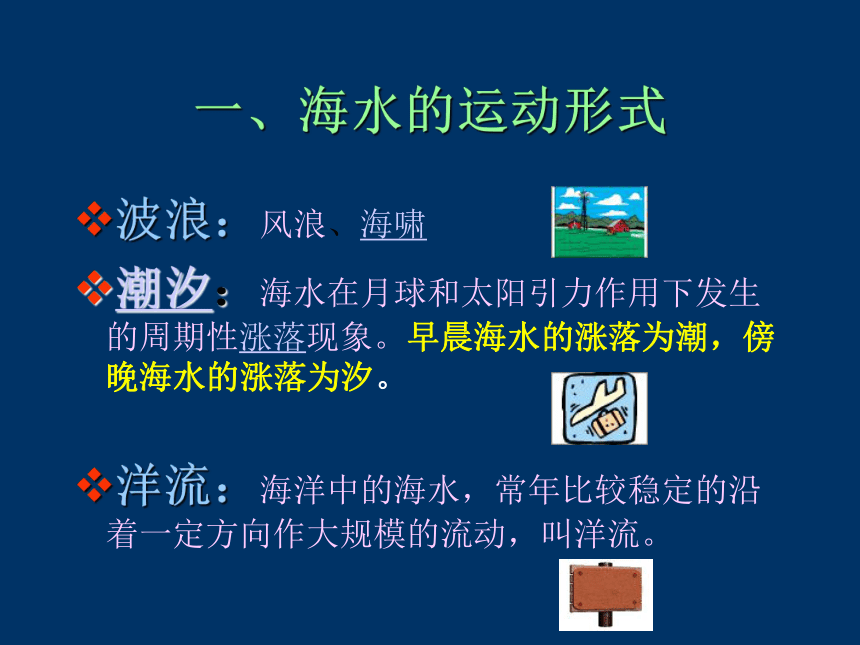 一、海水的运动形式

❖波浪：风浪、海啸

❖潮汐：海水在月球和太阳引力作用下发生的周期性涨落现象。早晨海水的涨落为潮，傍晚海水的涨落为汐。

❖洋流：海洋中的海水，常年比较稳定的沿着一定方向作大规模的流动，叫洋流。